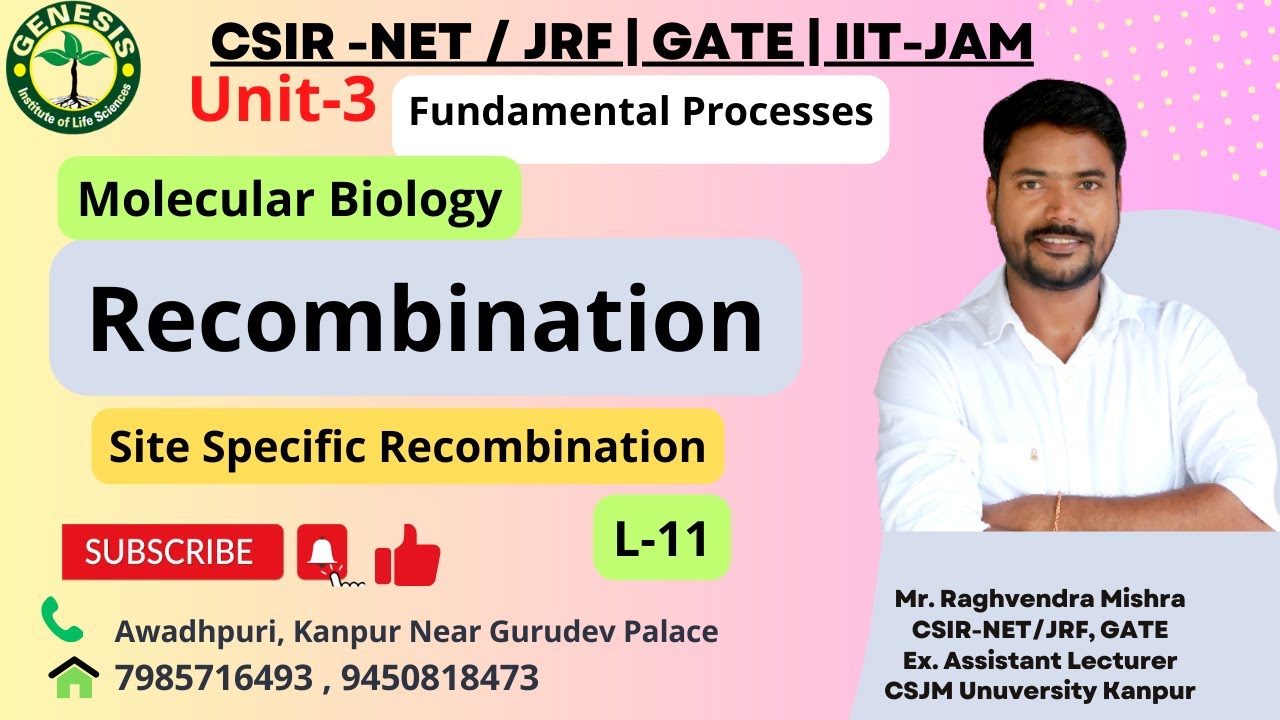 GENESIS
Institute of Life Sciences

CSIR -NET / JRF | GATE | IIT-JAM

Unit-3

Fundamental Processes

Molecular Biology

Recombination

Site Specific Recombination

L-11

SUBSCRIBE

Awadhpuri, Kanpur Near Gurudev Palace

7985716493 , 9450818473

Mr. Raghvendra Mishra
CSIR-NET/JRF, GATE
Ex. Assistant Lecturer
CSJM Unuversity Kanpur